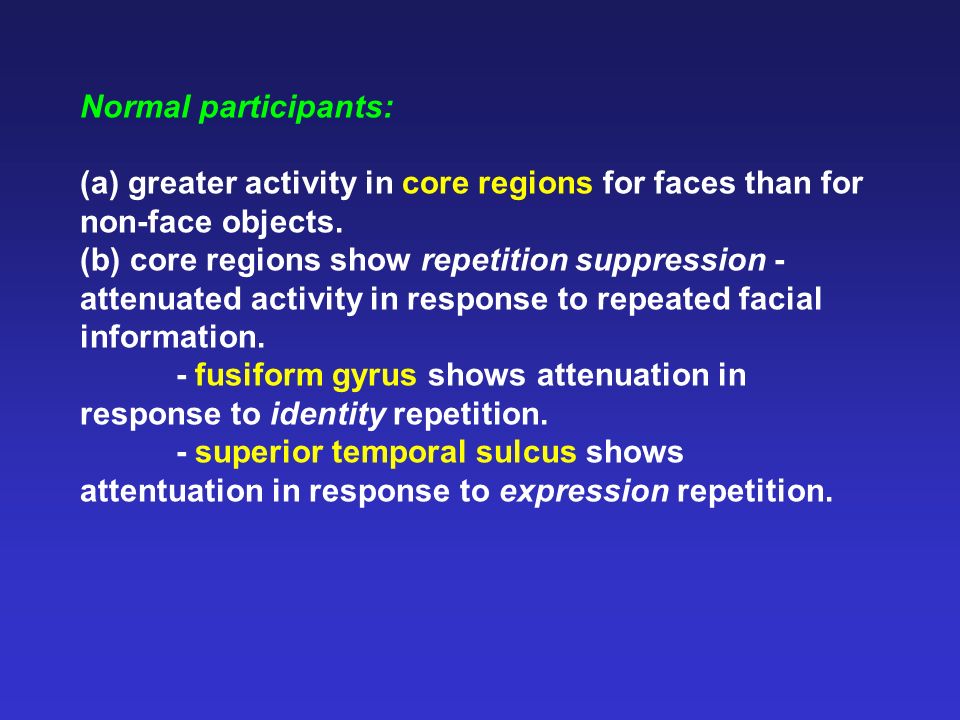 Normal participants:

(a) greater activity in core regions for faces than for non-face objects.
(b) core regions show repetition suppression - attenuated activity in response to repeated facial information.
- fusiform gyrus shows attenuation in response to identity repetition.
- superior temporal sulcus shows attentuation in response to expression repetition.